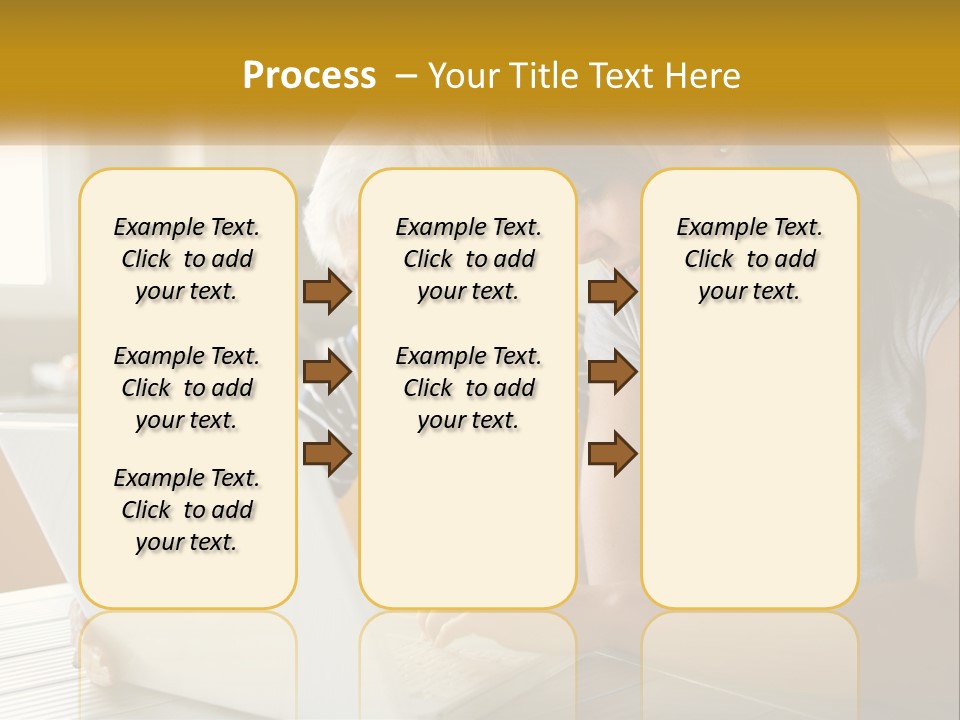 Process – Your Title Text Here

Example Text. Click to add your text.

Example Text. Click to add your text.

Example Text. Click to add your text.

Example Text. Click to add your text.

Example Text. Click to add your text.

Example Text. Click to add your text.